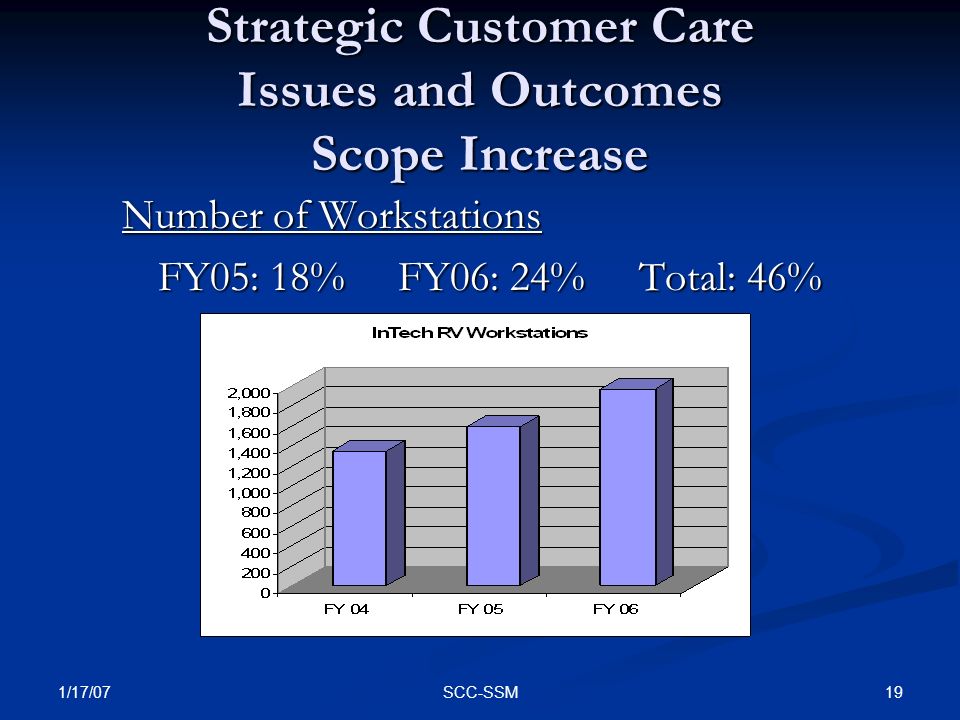 Strategic Customer Care
Issues and Outcomes
Scope Increase

Number of Workstations

FY05: 18%   FY06: 24%   Total: 46%

InTech RV Workstations

2,000
1,800
1,600
1,400
1,200
1,000
800
600
400
200
0

FY 04   FY 05   FY 06

1/17/07   SCC-SSM   19